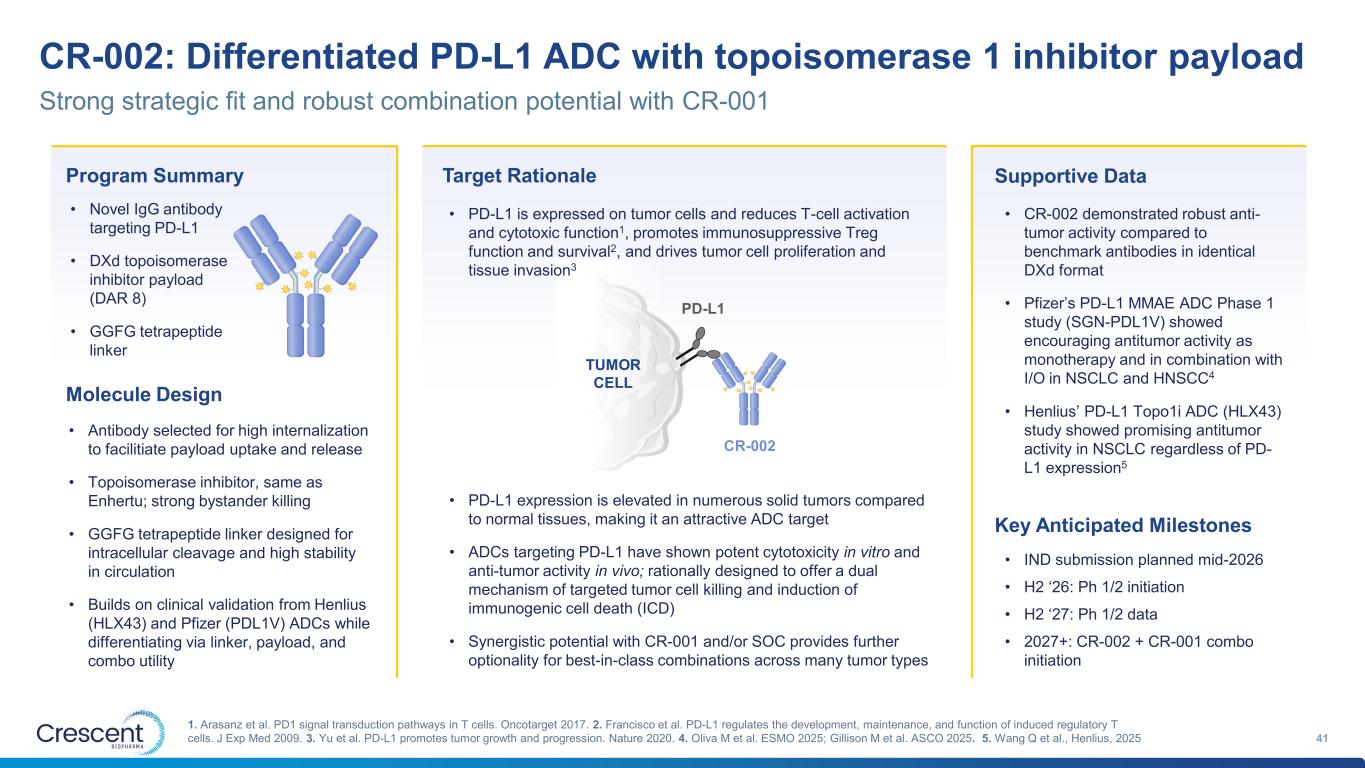 CR-002: Differentiated PD-L1 ADC with topoisomerase 1 inhibitor payload

Strong strategic fit and robust combination potential with CR-001

Program Summary

• Novel IgG antibody targeting PD-L1

• DXd topoisomerase inhibitor payload (DAR 8)

• GGFG tetrapeptide linker

Molecule Design

• Antibody selected for high internalization to facilitiate payload uptake and release

• Topoisomerase inhibitor, same as Enhertu; strong bystander killing

• GGFG tetrapeptide linker designed for intracellular cleavage and high stability in circulation

• Builds on clinical validation from Henlius (HLX43) and Pfizer (PDL1V) ADCs while differentiating via linker, payload, and combo utility

Target Rationale

• PD-L1 is expressed on tumor cells and reduces T-cell activation and cytotoxic function$^1$, promotes immunosuppressive Treg function and survival$^2$, and drives tumor cell proliferation and tissue invasion$^3$

PD-L1

TUMOR CELL

CR-002

• PD-L1 expression is elevated in numerous solid tumors compared to normal tissues, making it an attractive ADC target

• ADCs targeting PD-L1 have shown potent cytotoxicity in vitro and anti-tumor activity in vivo; rationally designed to offer a dual mechanism of targeted tumor cell killing and induction of immunogenic cell death (ICD)

• Synergistic potential with CR-001 and/or SOC provides further optionality for best-in-class combinations across many tumor types

Supportive Data

• CR-002 demonstrated robust anti-tumor activity compared to benchmark antibodies in identical DXd format

• Pfizer's PD-L1 MMAE ADC Phase 1 study (SGN-PDL1V) showed encouraging antitumor activity as monotherapy and in combination with I/O in NSCLC and HNSCC$^4$

• Henlius' PD-L1 Topo1i ADC (HLX43) study showed promising antitumor activity in NSCLC regardless of PD-L1 expression$^5$

Key Anticipated Milestones

• IND submission planned mid-2026

• H2 '26: Ph 1/2 initiation

• H2 '27: Ph 1/2 data

• 2027+: CR-002 + CR-001 combo initiation

Crescent BIOPHARMA

1. Arasanz et al. PD1 signal transduction pathways in T cells. Oncotarget 2017. 2. Francisco et al. PD-L1 regulates the development, maintenance, and function of induced regulatory T cells. J Exp Med 2009. 3. Yu et al. PD-L1 promotes tumor growth and progression. Nature 2020. 4. Oliva M et al. ESMO 2025; Gillison M et al. ASCO 2025. 5. Wang Q et al., Henlius, 2025

41